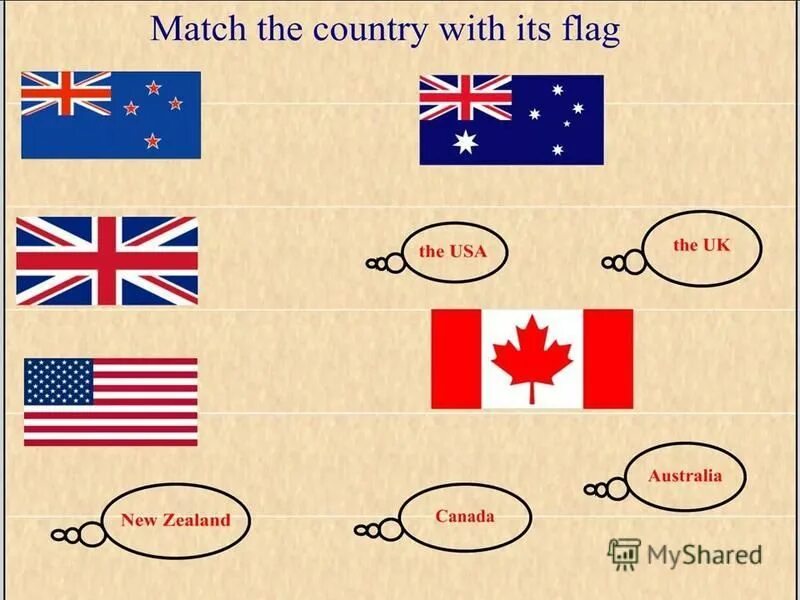 Match the country with its flag

the USA

the UK

Australia

New Zealand

Canada

MyShared